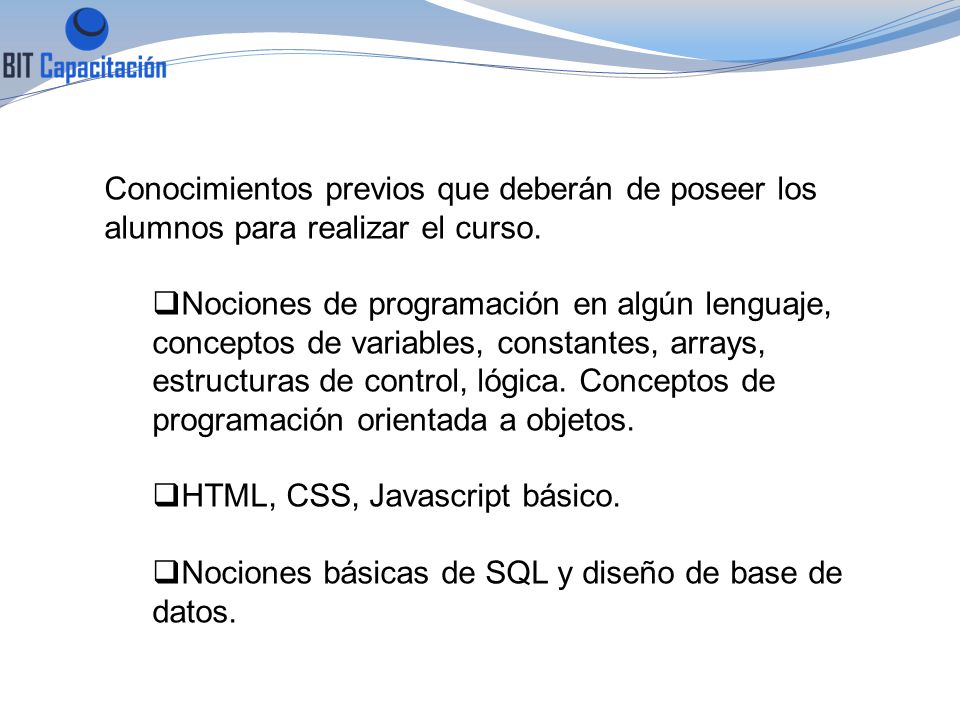 BIT Capacitación

Conocimientos previos que deberán de poseer los alumnos para realizar el curso.

❑Nociones de programación en algún lenguaje, conceptos de variables, constantes, arrays, estructuras de control, lógica. Conceptos de programación orientada a objetos.

❑HTML, CSS, Javascript básico.

❑Nociones básicas de SQL y diseño de base de datos.